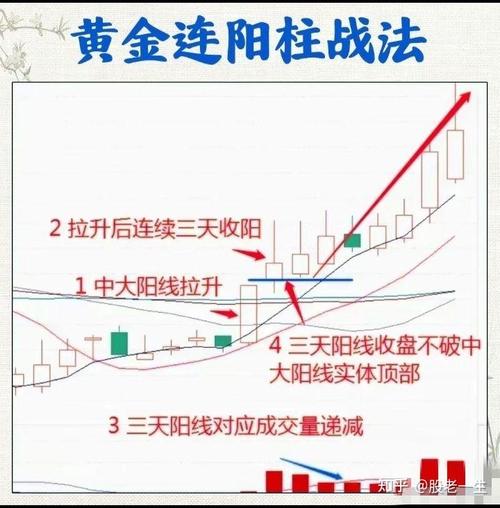 黄金连阳柱战法

2 拉升后连续三天收阳

1 中大阳线拉升

4 三天阳线收盘不破中大阳线实体顶部

3 三天阳线对应成交量递减

知乎 @股老一生